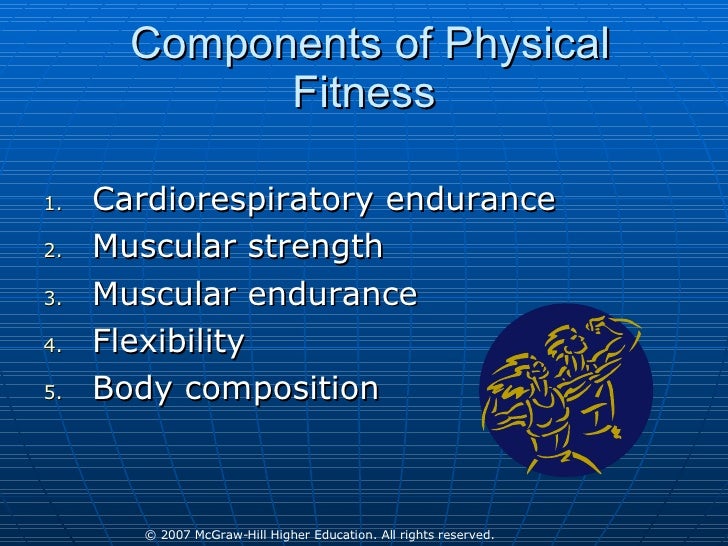 Components of Physical Fitness

1. Cardiorespiratory endurance
2. Muscular strength
3. Muscular endurance
4. Flexibility
5. Body composition

© 2007 McGraw-Hill Higher Education. All rights reserved.